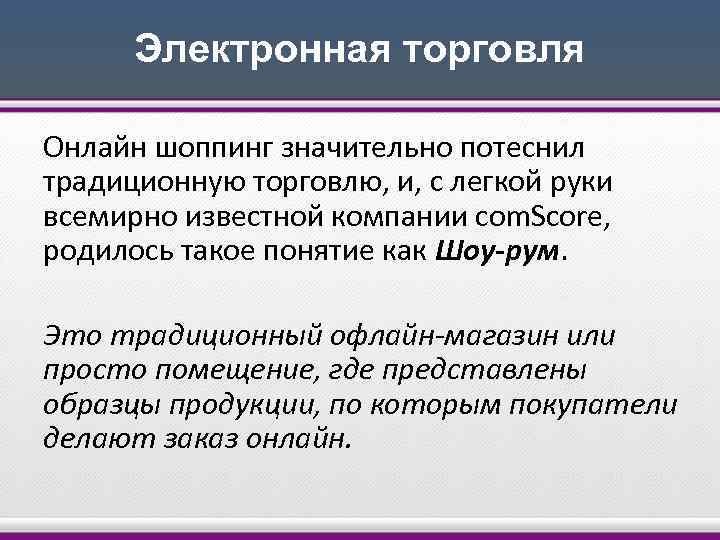 Электронная торговля

Онлайн шоппинг значительно потеснил традиционную торговлю, и, с легкой руки всемирно известной компании comScore, родилось такое понятие как Шоу-рум.

Это традиционный офлайн-магазин или просто помещение, где представлены образцы продукции, по которым покупатели делают заказ онлайн.